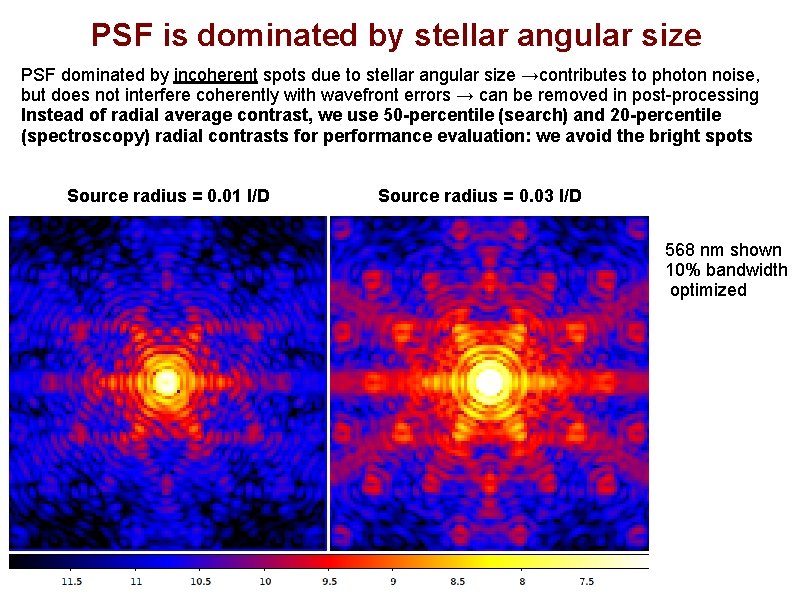 PSF is dominated by stellar angular size

PSF dominated by incoherent spots due to stellar angular size →contributes to photon noise, but does not interfere coherently with wavefront errors → can be removed in post-processing
Instead of radial average contrast, we use 50-percentile (search) and 20-percentile (spectroscopy) radial contrasts for performance evaluation: we avoid the bright spots

Source radius = 0.01 l/D

Source radius = 0.03 l/D

568 nm shown
10% bandwidth
optimized

11.5 11 10.5 10 9.5 9 8.5 8 7.5